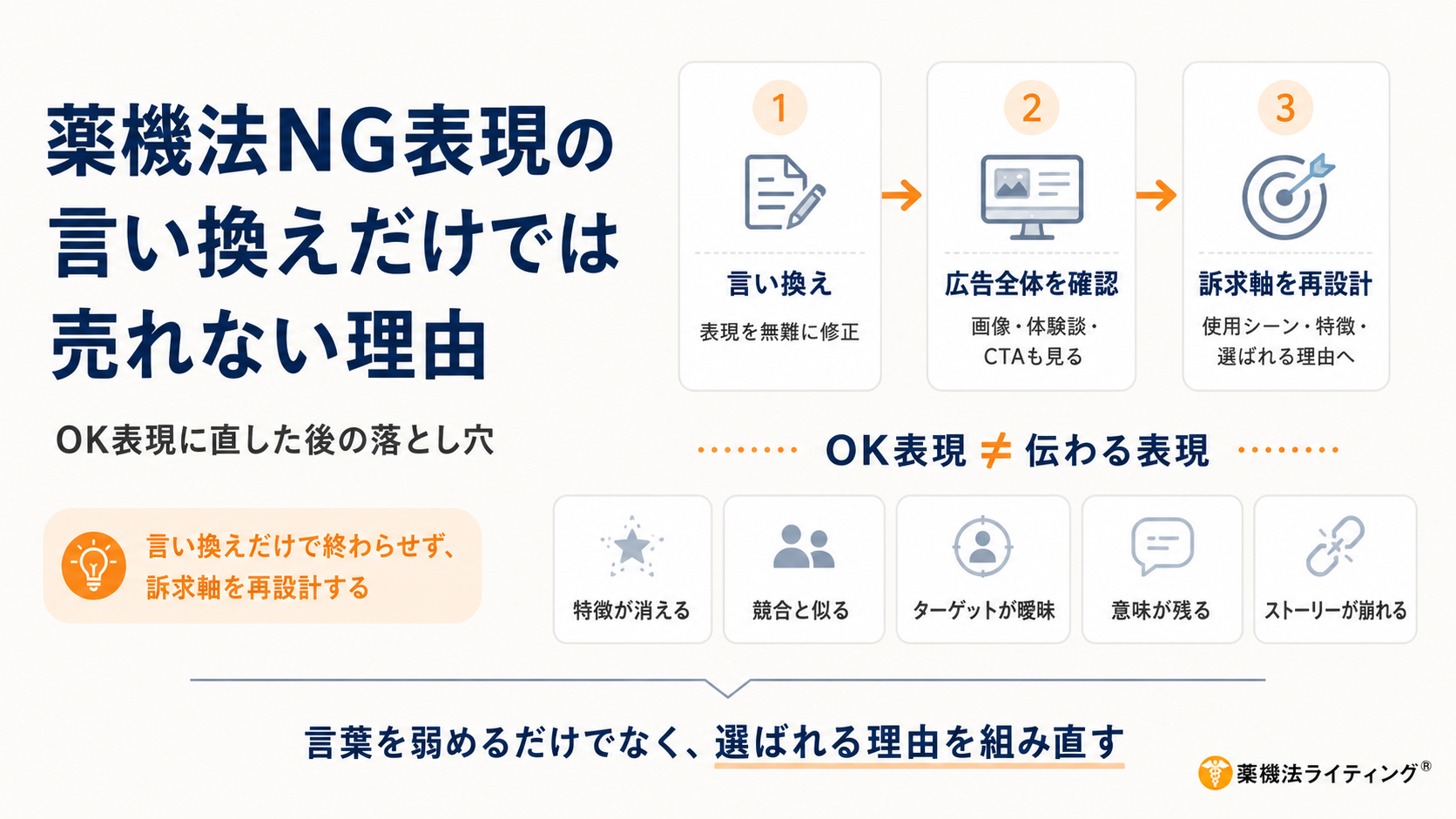 薬機法NG表現の言い換えだけでは売れない理由

OK表現に直した後の落とし穴

言い換えだけで終わらせず、訴求軸を再設計する

1
言い換え
表現を無難に修正

2
広告全体を確認
画像・体験談・CTAも見る

3
訴求軸を再設計
使用シーン・特徴・選ばれる理由へ

OK表現 ≠ 伝わる表現

特徴が消える

競合と似る

ターゲットが曖昧

意味が残る

ストーリーが崩れる

言葉を弱めるだけでなく、選ばれる理由を組み直す

薬機法ライティング®